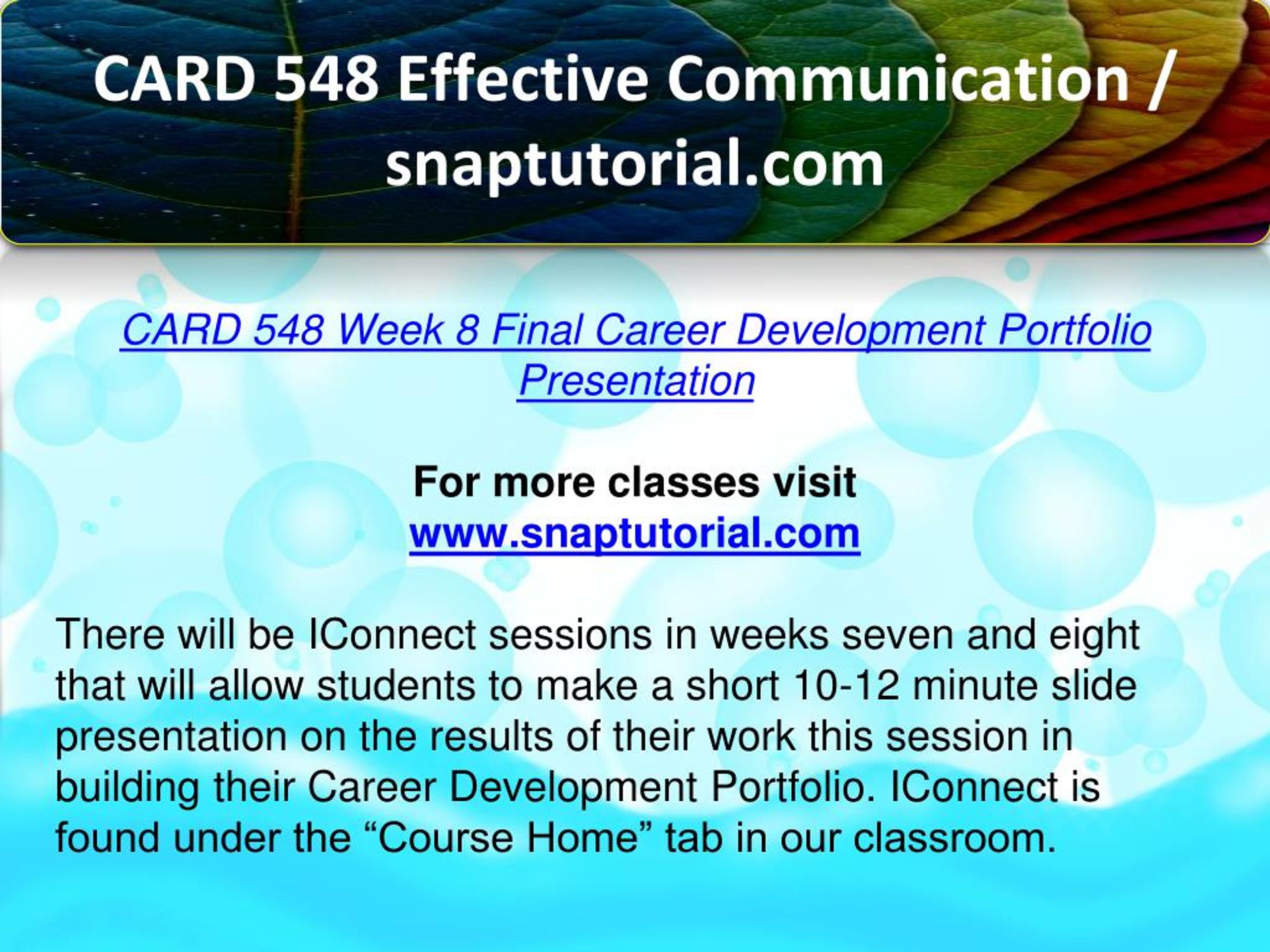 CARD 548 Effective Communication / snaptutorial.com

CARD 548 Week 8 Final Career Development Portfolio Presentation

For more classes visit
www.snaptutorial.com

There will be IConnect sessions in weeks seven and eight that will allow students to make a short 10-12 minute slide presentation on the results of their work this session in building their Career Development Portfolio. IConnect is found under the “Course Home” tab in our classroom.